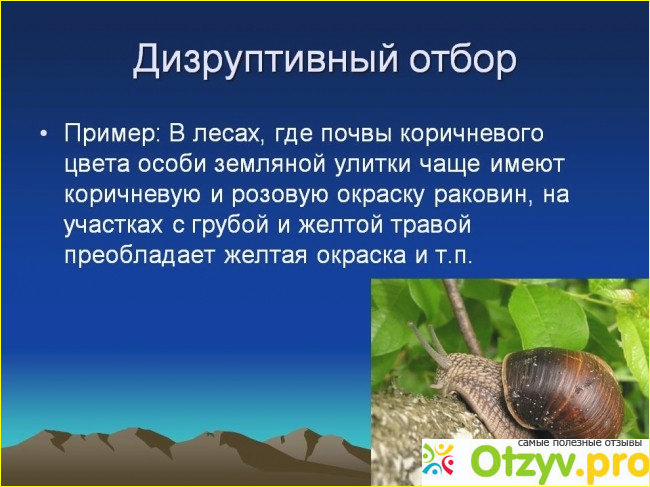 Дизруптивный отбор

• Пример: В лесах, где почвы коричневого цвета особи земляной улитки чаще имеют коричневую и розовую окраску раковин, на участках с грубой и желтой травой преобладает желтая окраска и т.п.

самые полезные отзывы
Otzyv.pro